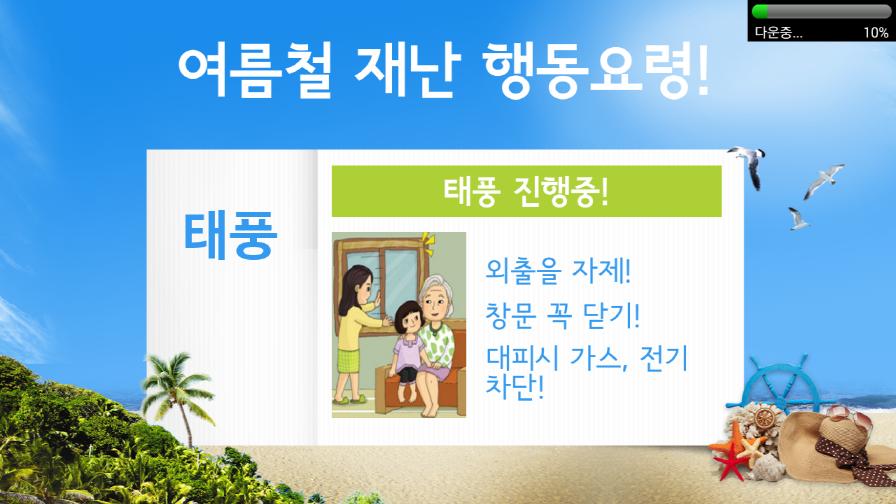 다운중... 10%

여름철 재난 행동요령!

태풍

태풍 진행중!

외출을 자제!

창문 꼭 닫기!

대피시 가스, 전기 차단!